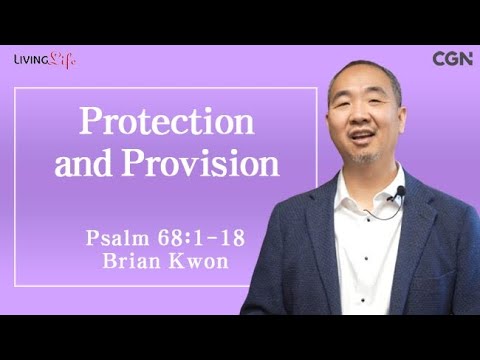 LIVING Life

CGN

Protection and Provision

Psalm 68:1-18
Brian Kwon